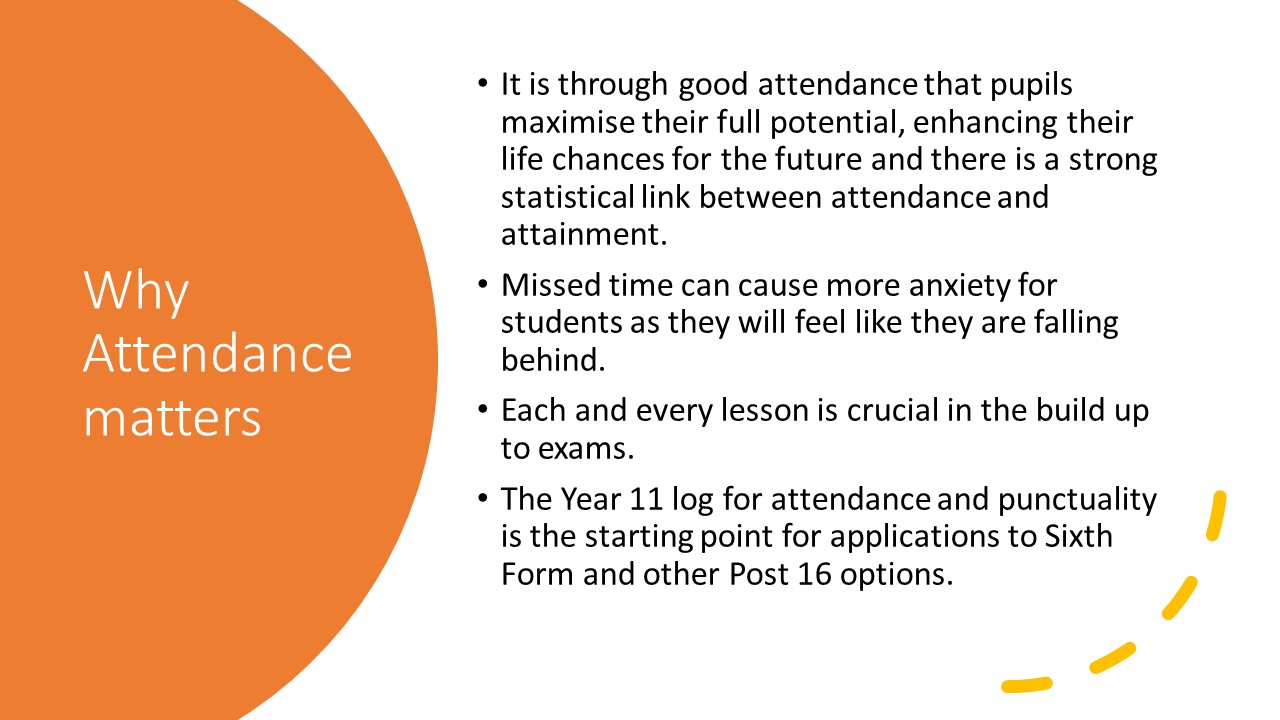 Why Attendance matters

• It is through good attendance that pupils maximise their full potential, enhancing their life chances for the future and there is a strong statistical link between attendance and attainment.

• Missed time can cause more anxiety for students as they will feel like they are falling behind.

• Each and every lesson is crucial in the build up to exams.

• The Year 11 log for attendance and punctuality is the starting point for applications to Sixth Form and other Post 16 options.